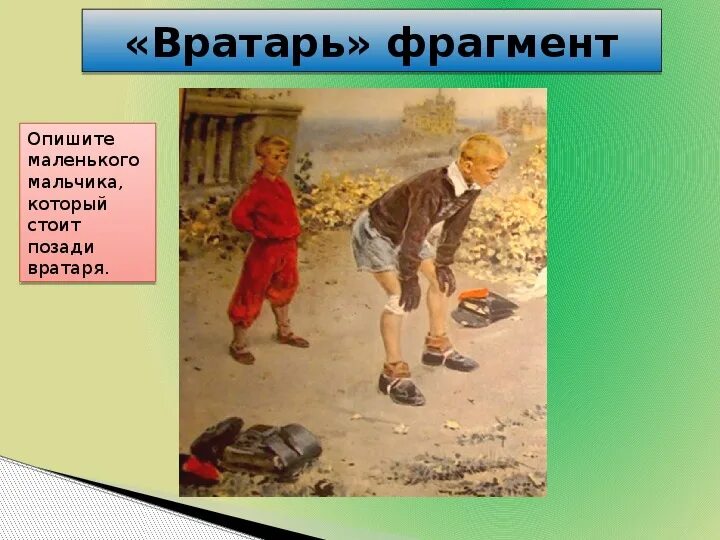 «Вратарь» фрагмент

Опишите маленького мальчика, который стоит позади вратаря.